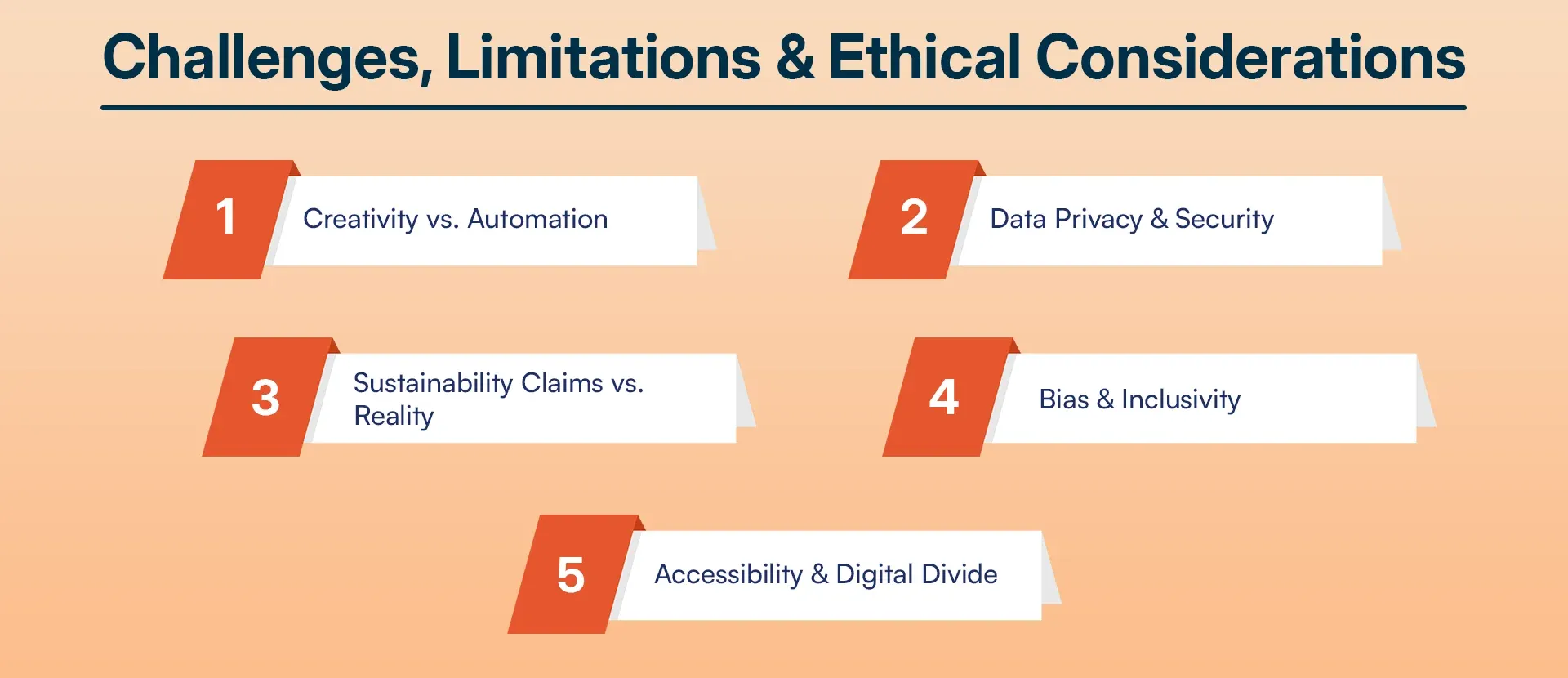 Challenges, Limitations & Ethical Considerations

1 Creativity vs. Automation

2 Data Privacy & Security

3 Sustainability Claims vs. Reality

4 Bias & Inclusivity

5 Accessibility & Digital Divide